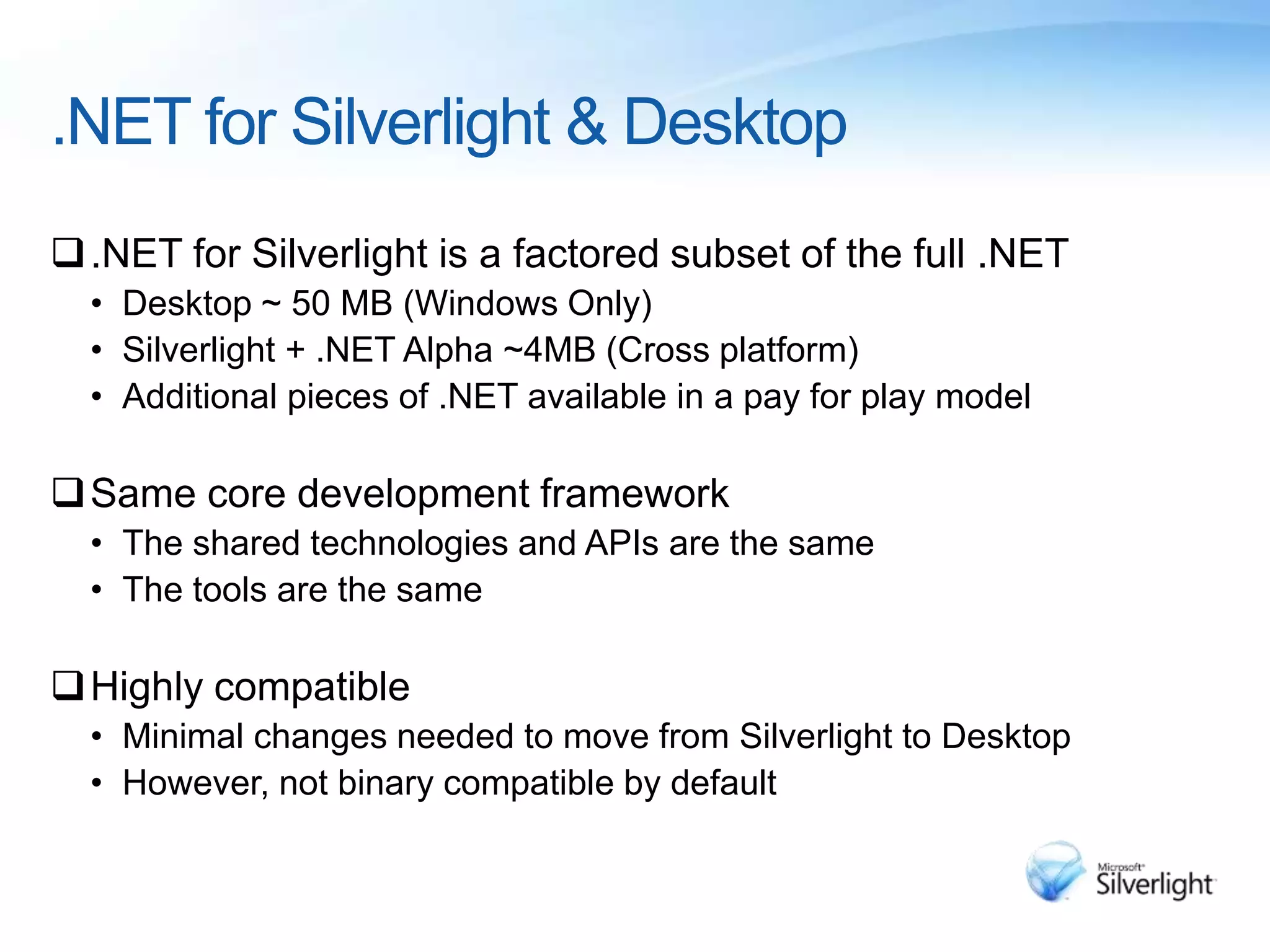 .NET for Silverlight & Desktop

❑ .NET for Silverlight is a factored subset of the full .NET
• Desktop ~ 50 MB (Windows Only)
• Silverlight + .NET Alpha ~4MB (Cross platform)
• Additional pieces of .NET available in a pay for play model

❑ Same core development framework
• The shared technologies and APIs are the same
• The tools are the same

❑ Highly compatible
• Minimal changes needed to move from Silverlight to Desktop
• However, not binary compatible by default

Microsoft Silverlight